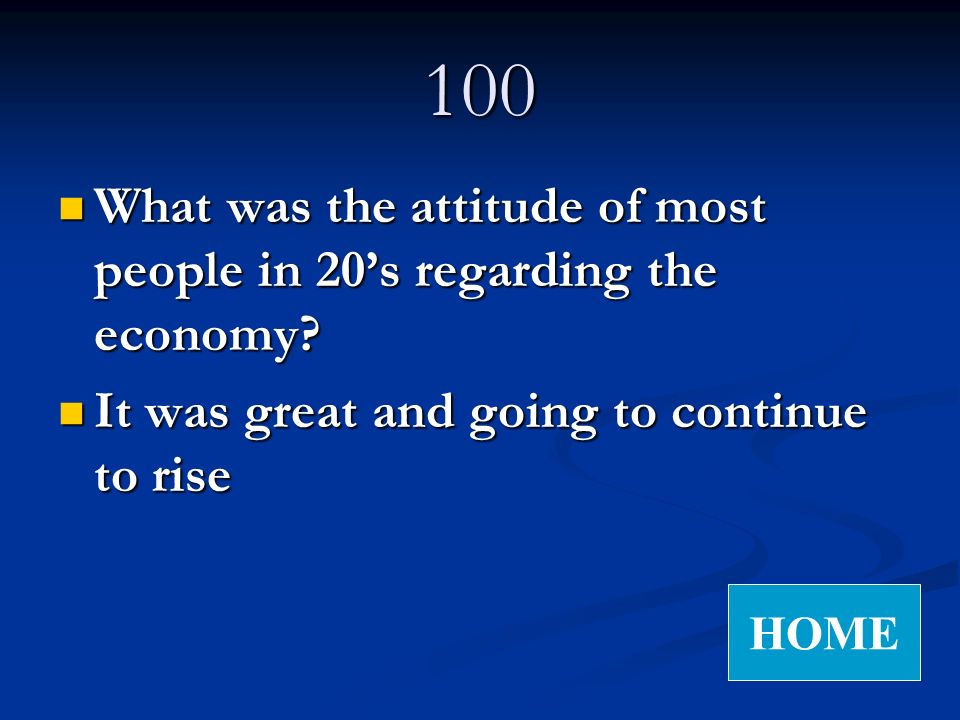 100

What was the attitude of most people in 20’s regarding the economy?

It was great and going to continue to rise

HOME